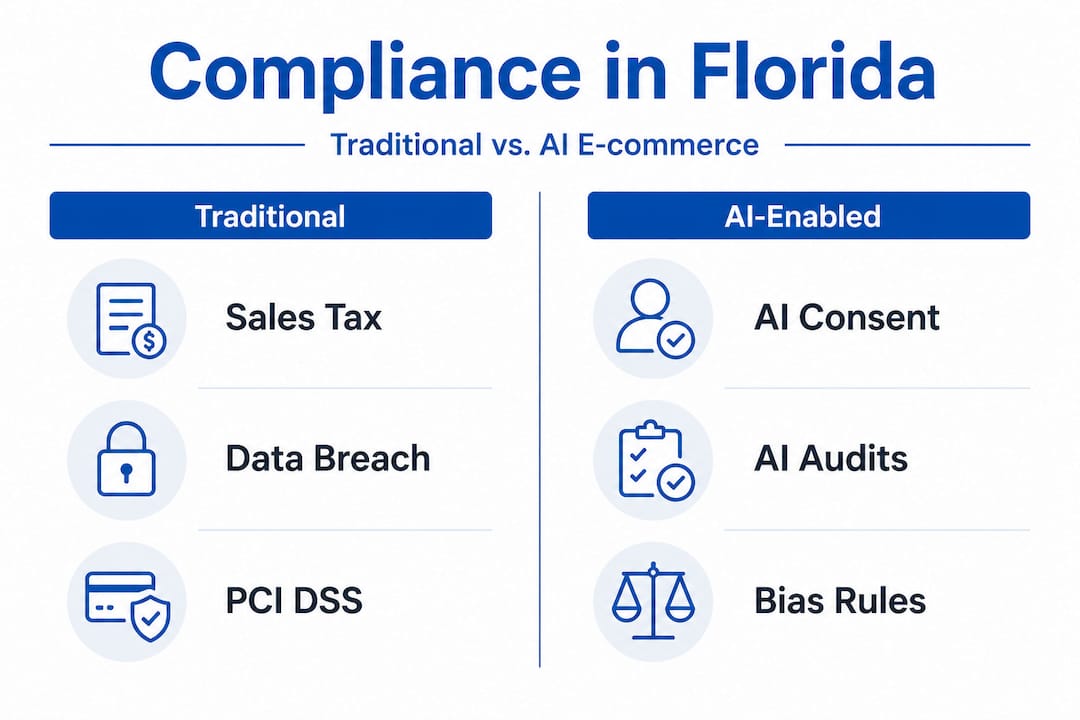 Compliance in Florida

Traditional vs. AI E-commerce

Traditional

Sales Tax

Data Breach

PCI DSS

AI-Enabled

AI Consent

AI Audits

Bias Rules